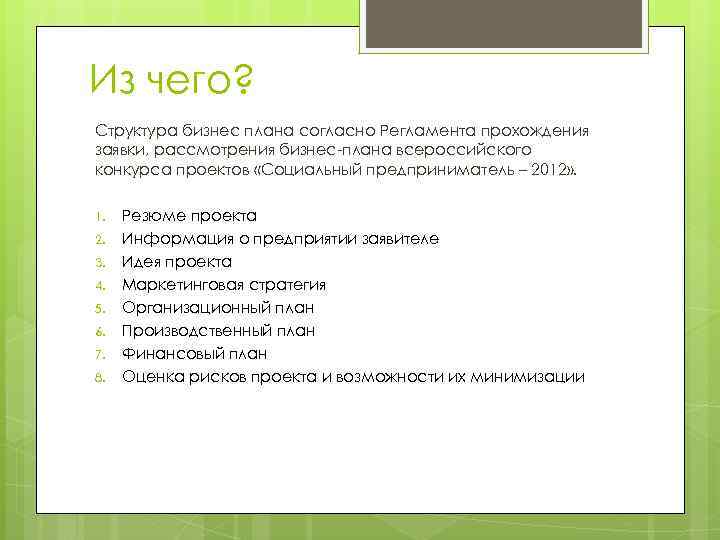 Из чего?

Структура бизнес плана согласно Регламента прохождения заявки, рассмотрения бизнес-плана всероссийского конкурса проектов «Социальный предприниматель – 2012».

1. Резюме проекта
2. Информация о предприятии заявителе
3. Идея проекта
4. Маркетинговая стратегия
5. Организационный план
6. Производственный план
7. Финансовый план
8. Оценка рисков проекта и возможности их минимизации